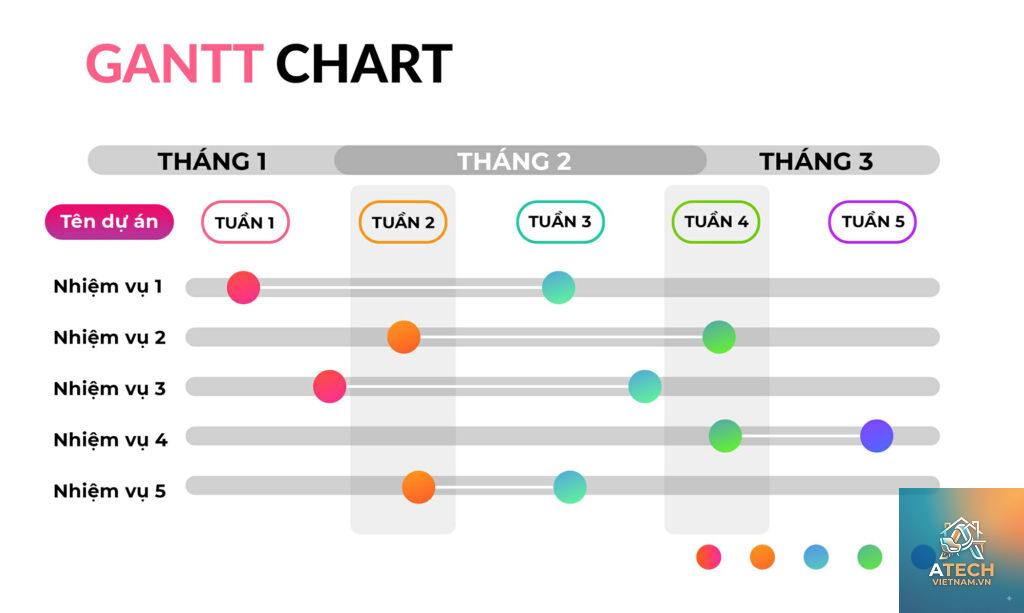 GANTT CHART

THÁNG 1 THÁNG 2 THÁNG 3

Tên dự án
TUẦN 1
TUẦN 2
TUẦN 3
TUẦN 4
TUẦN 5

Nhiệm vụ 1
Nhiệm vụ 2
Nhiệm vụ 3
Nhiệm vụ 4
Nhiệm vụ 5

ATECH
VIETNAM.VN